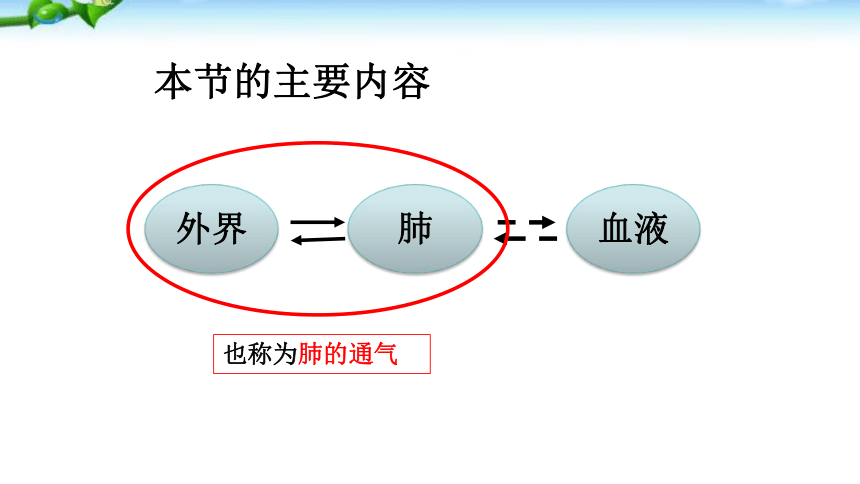 本节的主要内容

外界

肺

血液

也称为肺的通气